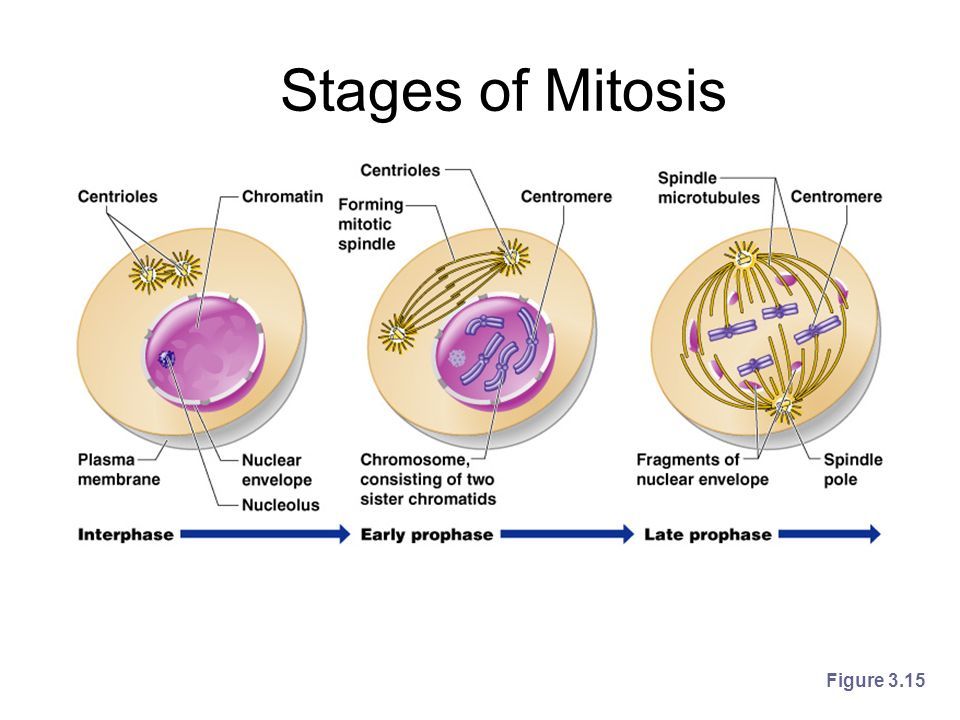 Stages of Mitosis

Centrioles
Chromatin
Plasma membrane
Nuclear envelope
Nucleolus
Interphase

Centrioles
Forming mitotic spindle
Centromere
Chromosome, consisting of two sister chromatids
Early prophase

Spindle microtubules
Centromere
Fragments of nuclear envelope
Spindle pole
Late prophase

Figure 3.15